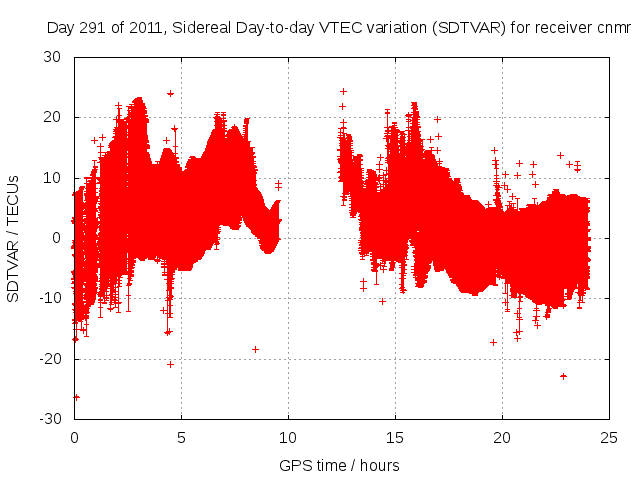 Day 291 of 2011, Sidereal Day-to-day VTEC variation (SDTVAR) for receiver cnmr

SDTVAR / TECUs

30
20
10
0
-10
-20
-30

0
5
10
15
20
25

GPS time / hours